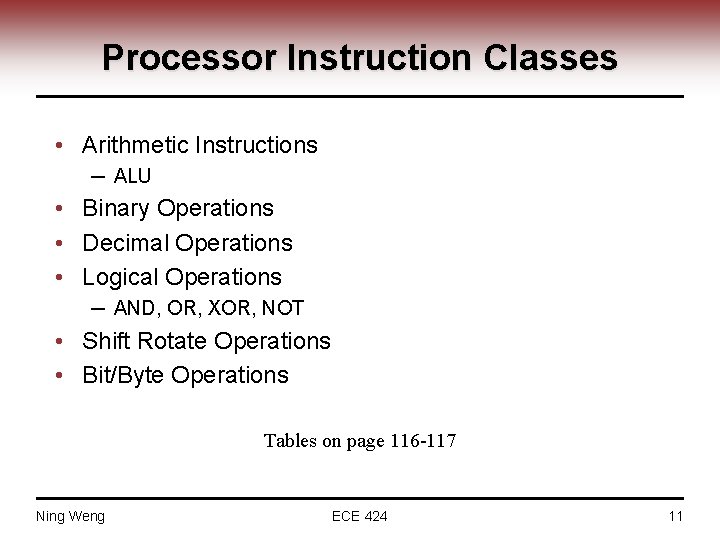 Processor Instruction Classes

• Arithmetic Instructions
  – ALU
• Binary Operations
• Decimal Operations
• Logical Operations
  – AND, OR, XOR, NOT
• Shift Rotate Operations
• Bit/Byte Operations

Tables on page 116-117

Ning Weng ECE 424 11